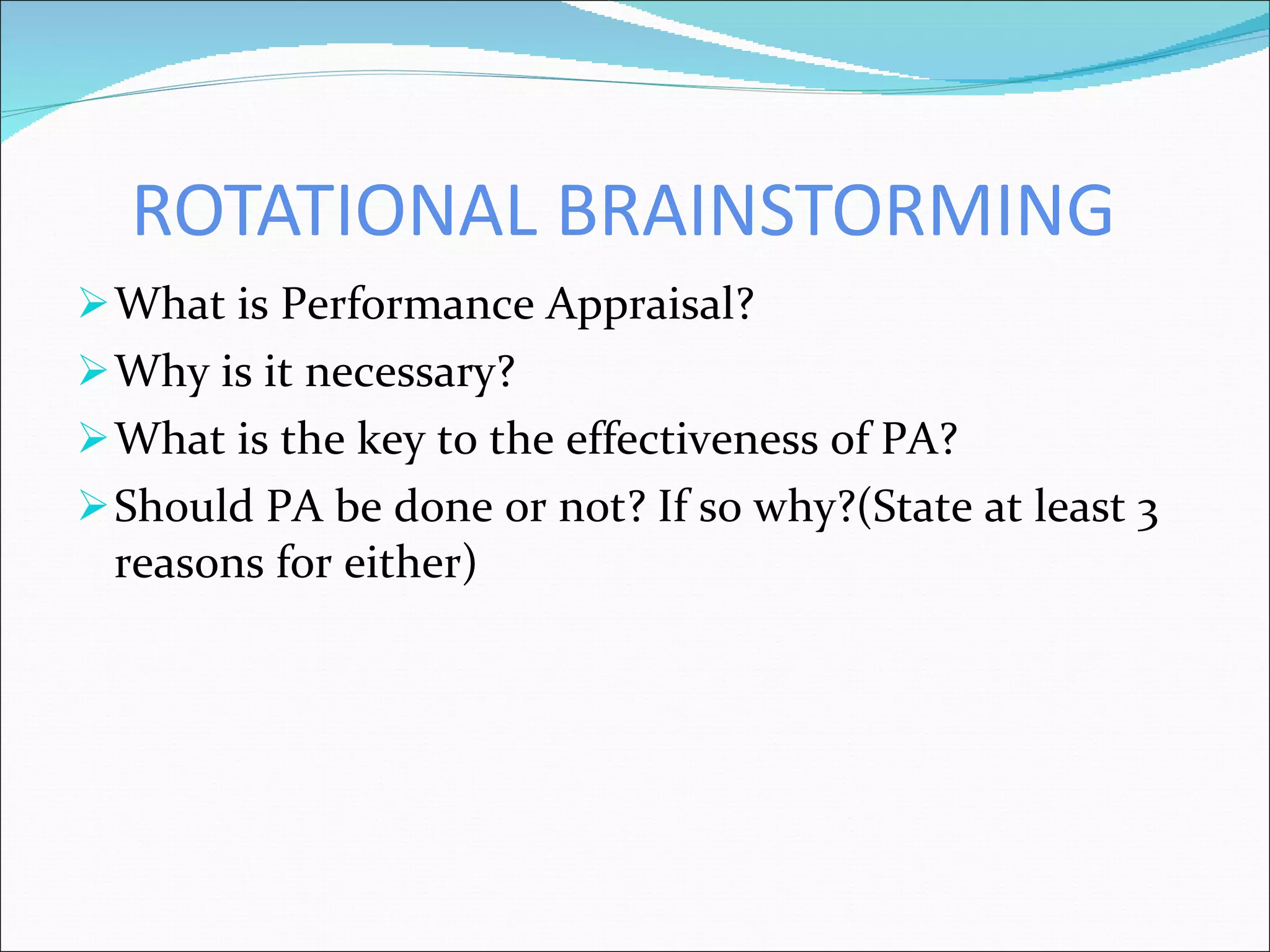 ROTATIONAL BRAINSTORMING

➢ What is Performance Appraisal?
➢ Why is it necessary?
➢ What is the key to the effectiveness of PA?
➢ Should PA be done or not? If so why?(State at least 3 reasons for either)